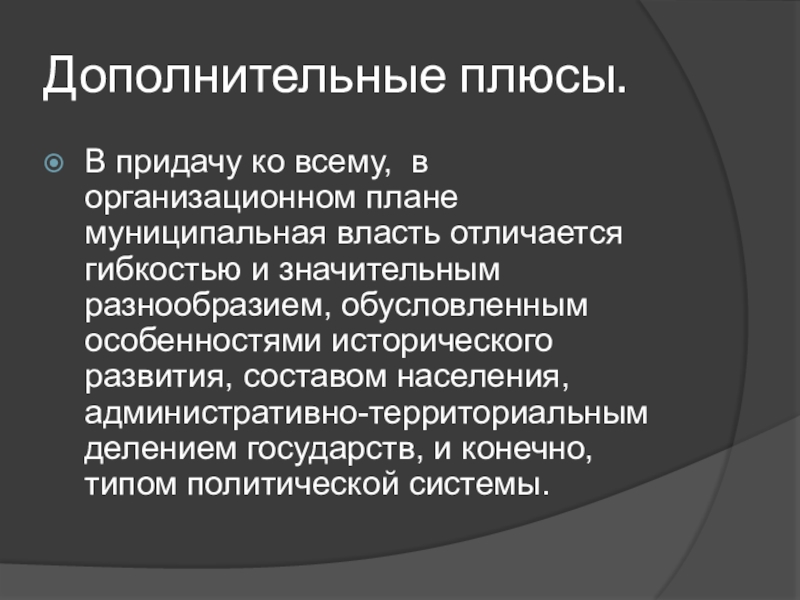 Дополнительные плюсы.

В придачу ко всему,  в организационном плане муниципальная власть отличается гибкостью и значительным разнообразием, обусловленным особенностями исторического развития, составом населения, административно-территориальным делением государств, и конечно, типом политической системы.